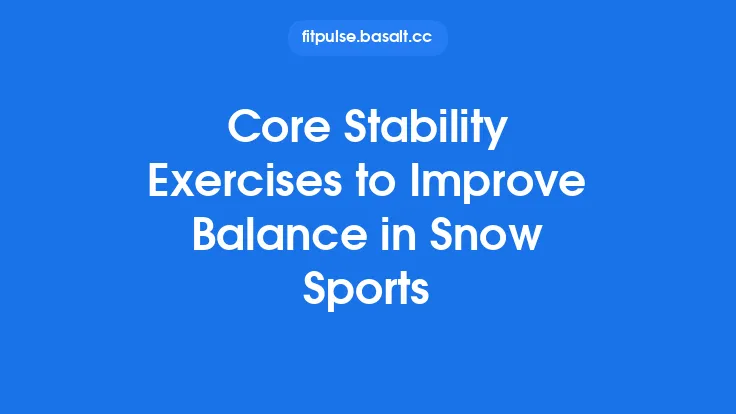 fitpulse.basalt.cc

Core Stability Exercises to Improve Balance in Snow Sports